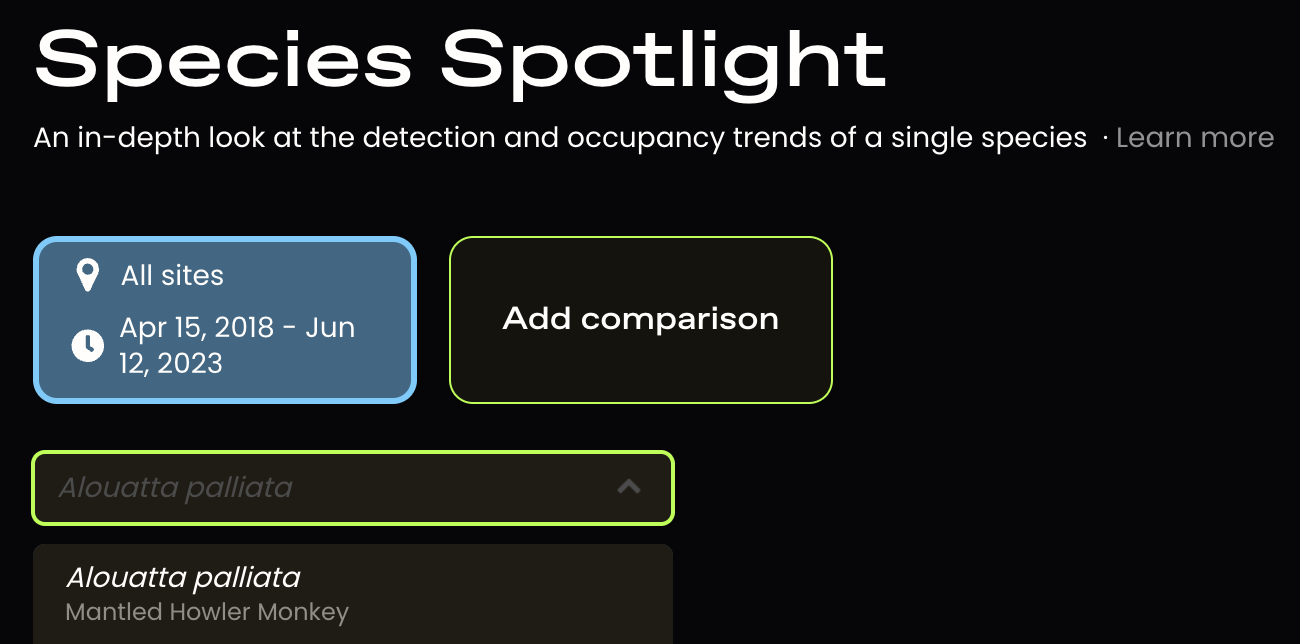 Species Spotlight

An in-depth look at the detection and occupancy trends of a single species · Learn more

All sites

Apr 15, 2018 - Jun 12, 2023

Add comparison

Alouatta palliata

Alouatta palliata
Mantled Howler Monkey